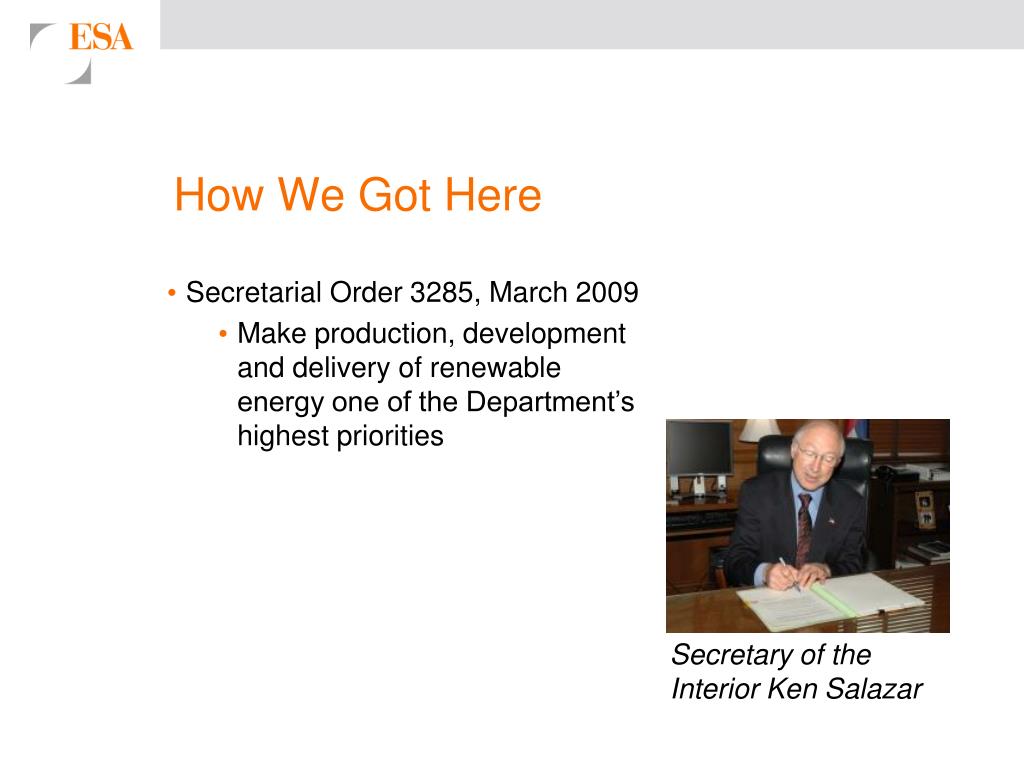 ESA

How We Got Here

• Secretarial Order 3285, March 2009
  • Make production, development and delivery of renewable energy one of the Department's highest priorities

Secretary of the Interior Ken Salazar